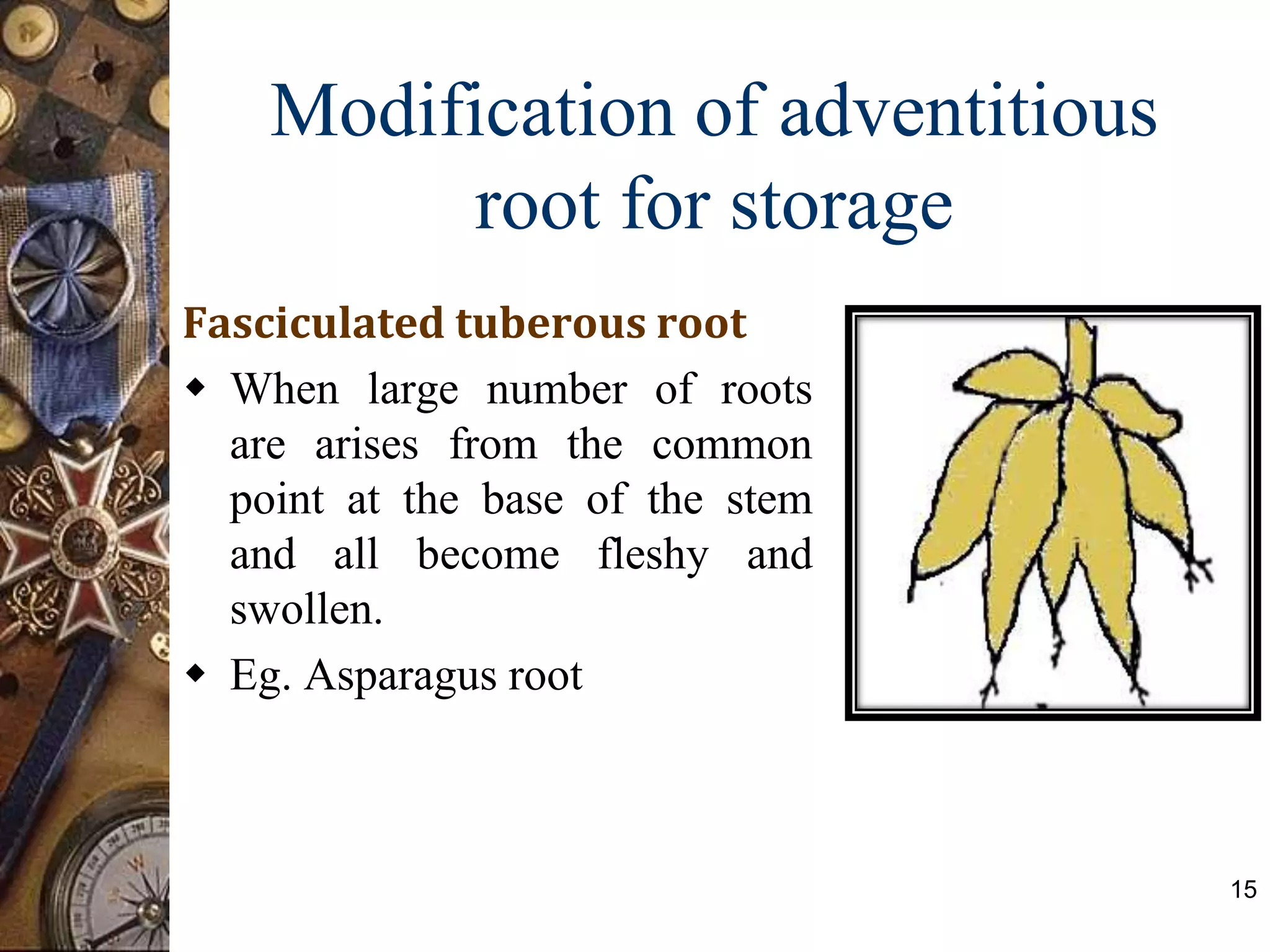 Modification of adventitious root for storage

Fasciculated tuberous root

◆ When large number of roots are arises from the common point at the base of the stem and all become fleshy and swollen.

◆ Eg. Asparagus root

15